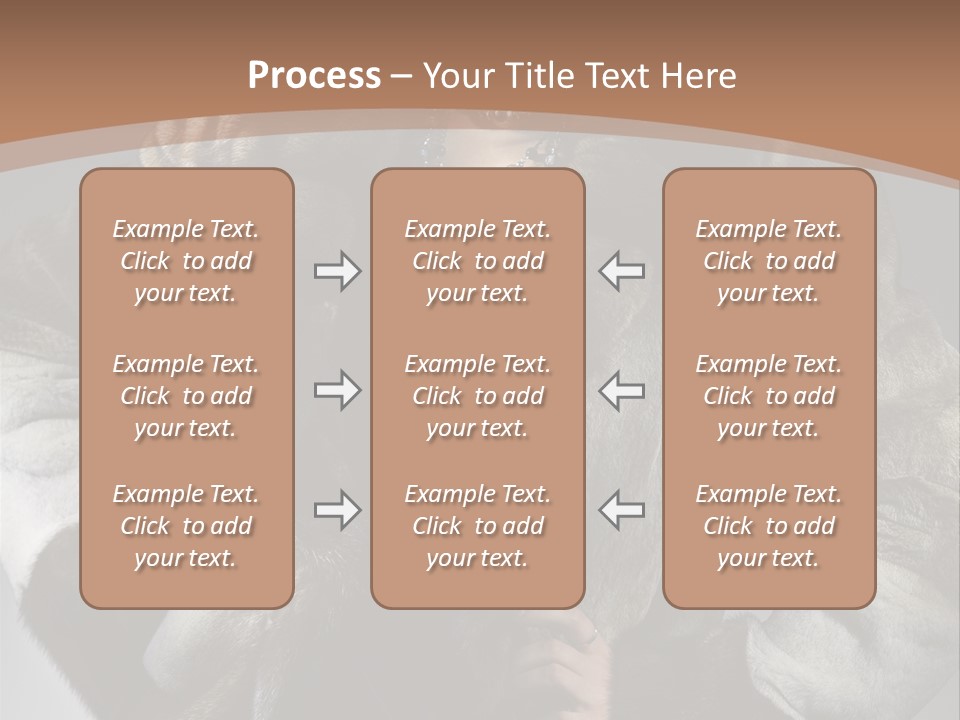 Process – Your Title Text Here

Example Text. Click to add your text.

Example Text. Click to add your text.

Example Text. Click to add your text.

Example Text. Click to add your text.

Example Text. Click to add your text.

Example Text. Click to add your text.

Example Text. Click to add your text.

Example Text. Click to add your text.

Example Text. Click to add your text.